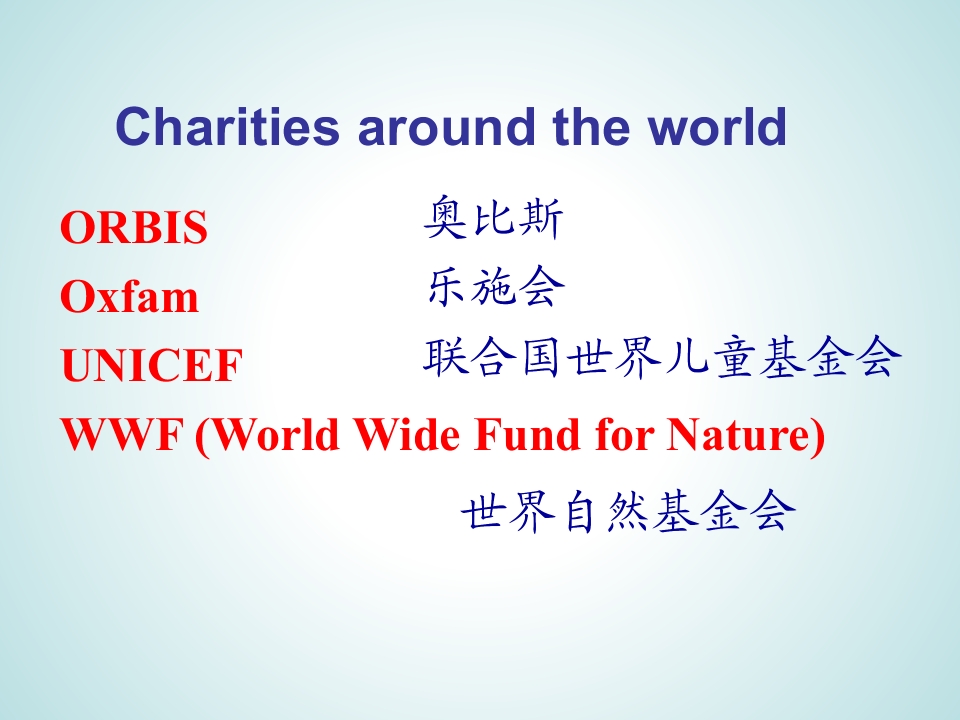 Charities around the world

ORBIS 奥比斯

Oxfam 乐施会

UNICEF 联合国世界儿童基金会

WWF (World Wide Fund for Nature)

世界自然基金会